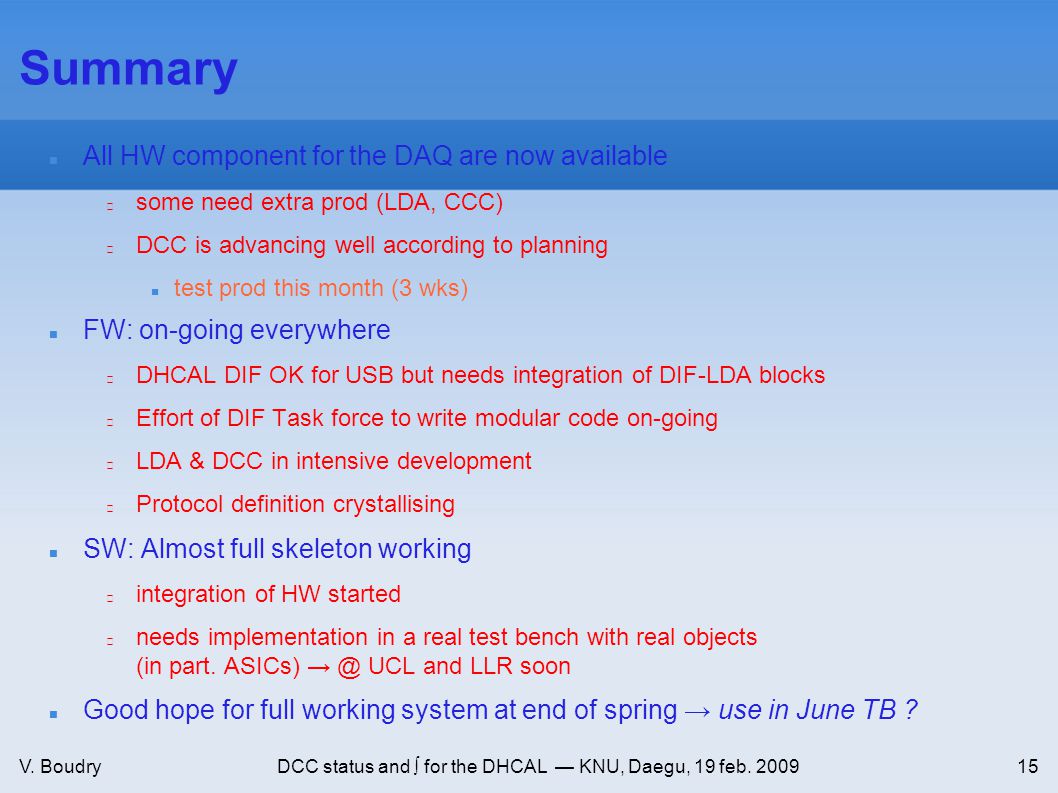 Summary

All HW component for the DAQ are now available

some need extra prod (LDA, CCC)

DCC is advancing well according to planning

test prod this month (3 wks)

FW: on-going everywhere

DHCAL DIF OK for USB but needs integration of DIF-LDA blocks

Effort of DIF Task force to write modular code on-going

LDA & DCC in intensive development

Protocol definition crystallising

SW: Almost full skeleton working

integration of HW started

needs implementation in a real test bench with real objects (in part. ASICs) → @ UCL and LLR soon

Good hope for full working system at end of spring → use in June TB ?

V. Boudry

DCC status and ∫ for the DHCAL — KNU, Daegu, 19 feb. 2009

15